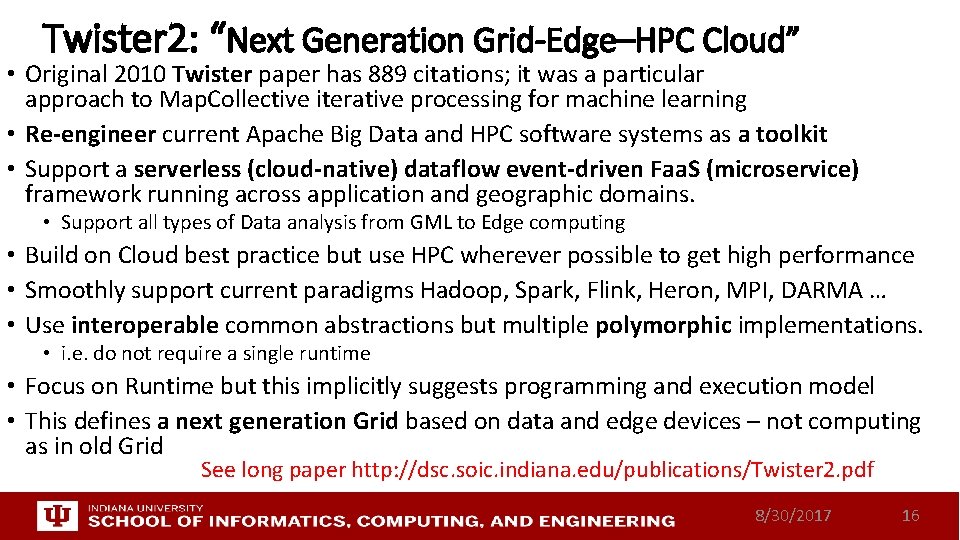 Twister2: "Next Generation Grid-Edge–HPC Cloud"

• Original 2010 Twister paper has 889 citations; it was a particular approach to MapCollective iterative processing for machine learning
• Re-engineer current Apache Big Data and HPC software systems as a toolkit
• Support a serverless (cloud-native) dataflow event-driven FaaS (microservice) framework running across application and geographic domains.
  • Support all types of Data analysis from GML to Edge computing
• Build on Cloud best practice but use HPC wherever possible to get high performance
• Smoothly support current paradigms Hadoop, Spark, Flink, Heron, MPI, DARMA …
• Use interoperable common abstractions but multiple polymorphic implementations.
  • i.e. do not require a single runtime
• Focus on Runtime but this implicitly suggests programming and execution model
• This defines a next generation Grid based on data and edge devices – not computing as in old Grid

See long paper http://dsc.soic.indiana.edu/publications/Twister2.pdf

INDIANA UNIVERSITY
SCHOOL OF INFORMATICS, COMPUTING, AND ENGINEERING
8/30/2017
16